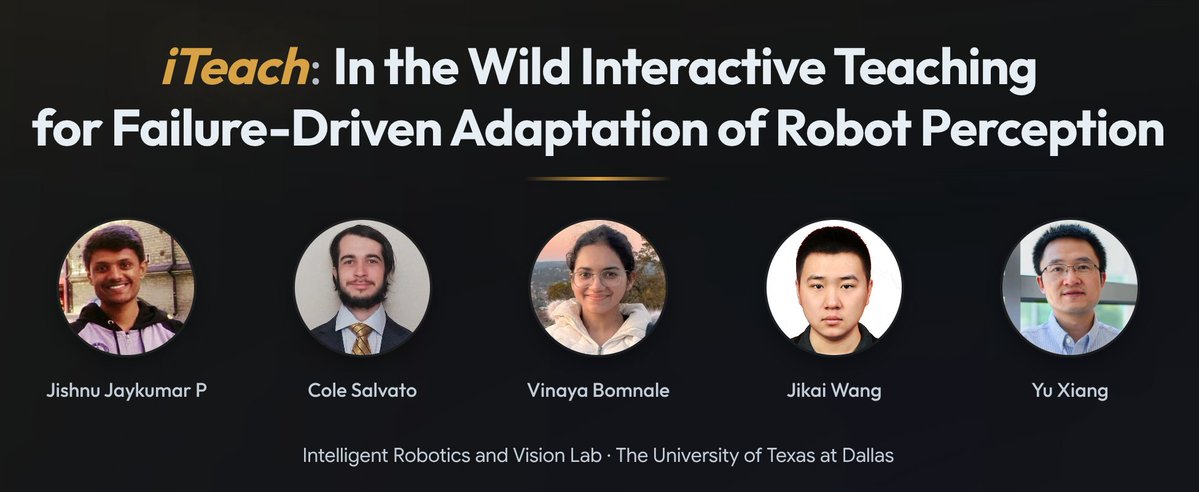 iTeach: In the Wild Interactive Teaching for Failure-Driven Adaptation of Robot Perception

Jishnu Jaykumar P

Cole Salvato

Vinaya Bomnale

Jikai Wang

Yu Xiang

Intelligent Robotics and Vision Lab · The University of Texas at Dallas